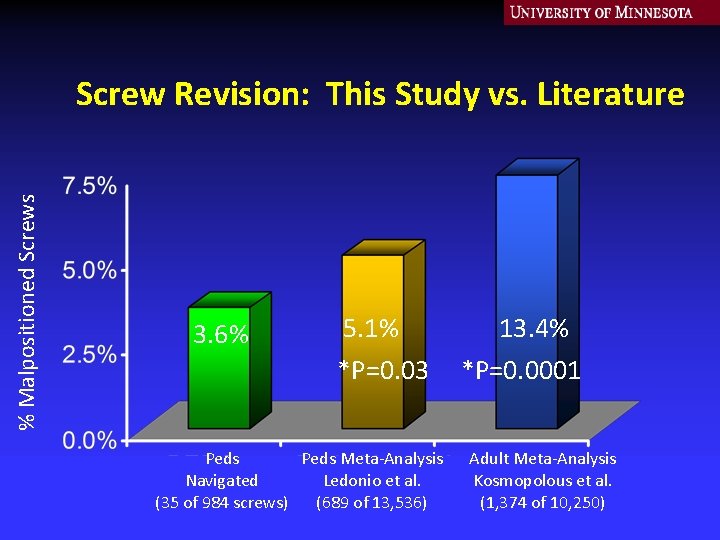 UNIVERSITY OF MINNESOTA

Screw Revision: This Study vs. Literature

% Malpositioned Screws

7.5%
5.0%
2.5%
0.0%

3.6%

5.1%
*P=0.03

13.4%
*P=0.0001

Peds Navigated (35 of 984 screws)

Peds Meta-Analysis Ledonio et al. (689 of 13,536)

Adult Meta-Analysis Kosmopolous et al. (1,374 of 10,250)